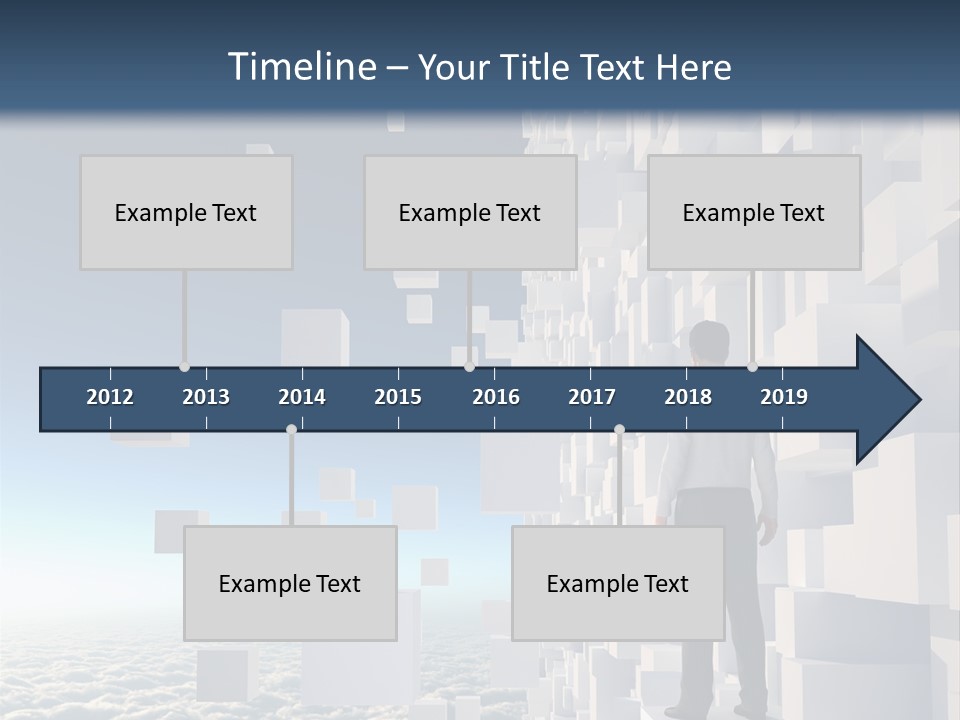 Timeline – Your Title Text Here

Example Text

Example Text

Example Text

2012 2013 2014 2015 2016 2017 2018 2019

Example Text

Example Text